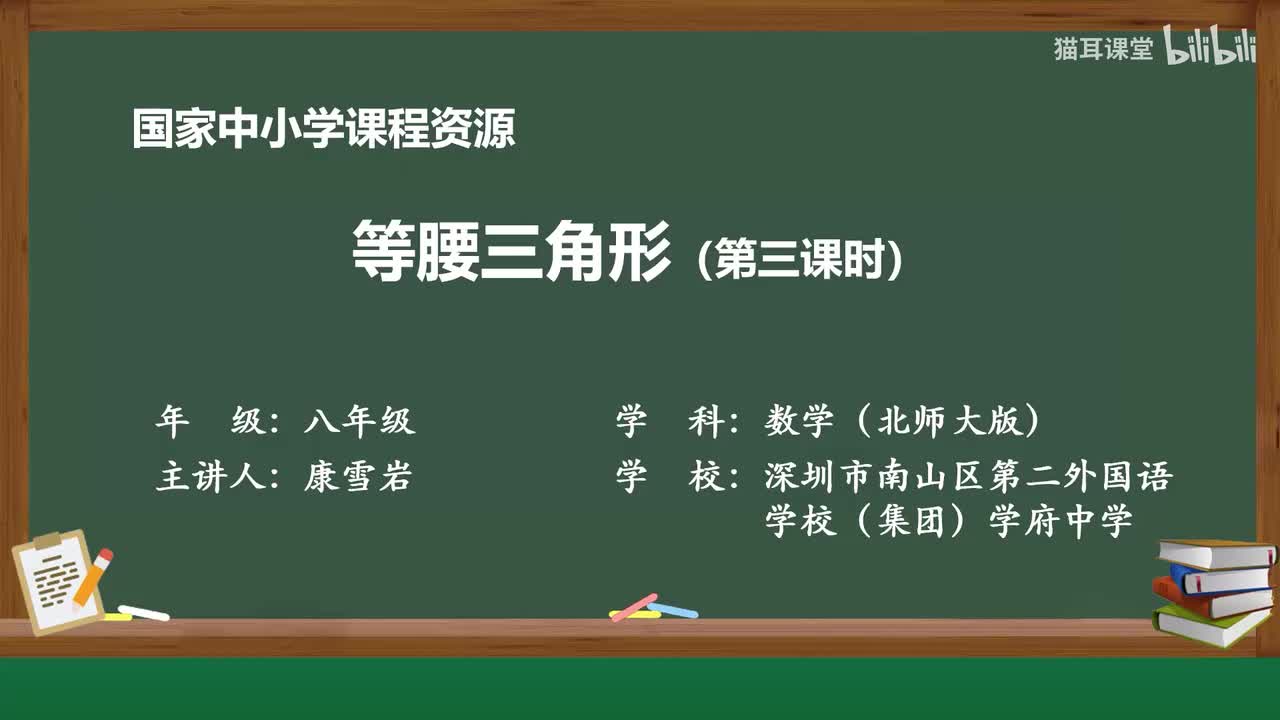 猫耳课堂 bilibili

国家中小学课程资源

等腰三角形（第三课时）

年　级：八年级

主讲人：康雪岩

学　科：数学（北师大版）

学　校：深圳市南山区第二外国语学校（集团）学府中学